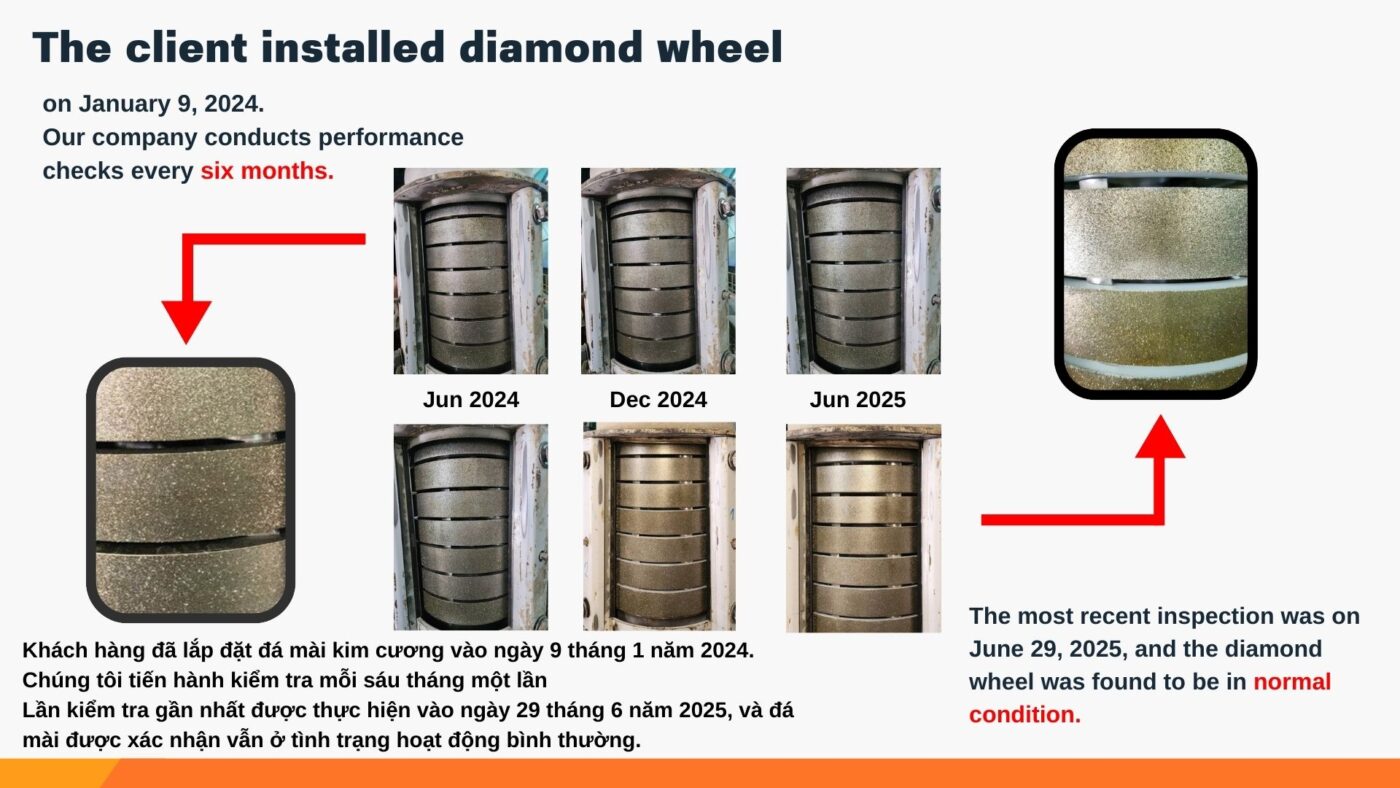 The client installed diamond wheel

on January 9, 2024.
Our company conducts performance checks every six months.

Jun 2024

Dec 2024

Jun 2025

Khách hàng đã lắp đặt đá mài kim cương vào ngày 9 tháng 1 năm 2024.
Chúng tôi tiến hành kiểm tra mỗi sáu tháng một lần
Lần kiểm tra gần nhất được thực hiện vào ngày 29 tháng 6 năm 2025, và đá mài được xác nhận vẫn ở tình trạng hoạt động bình thường.

The most recent inspection was on June 29, 2025, and the diamond wheel was found to be in normal condition.